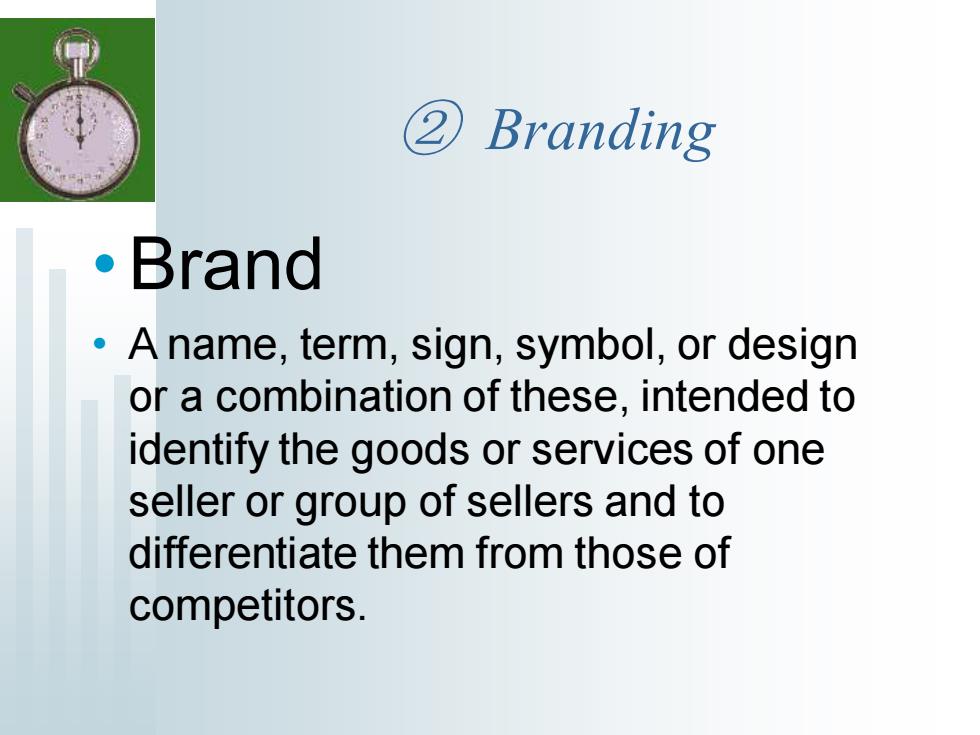 ② Branding

• Brand

• A name, term, sign, symbol, or design or a combination of these, intended to identify the goods or services of one seller or group of sellers and to differentiate them from those of competitors.